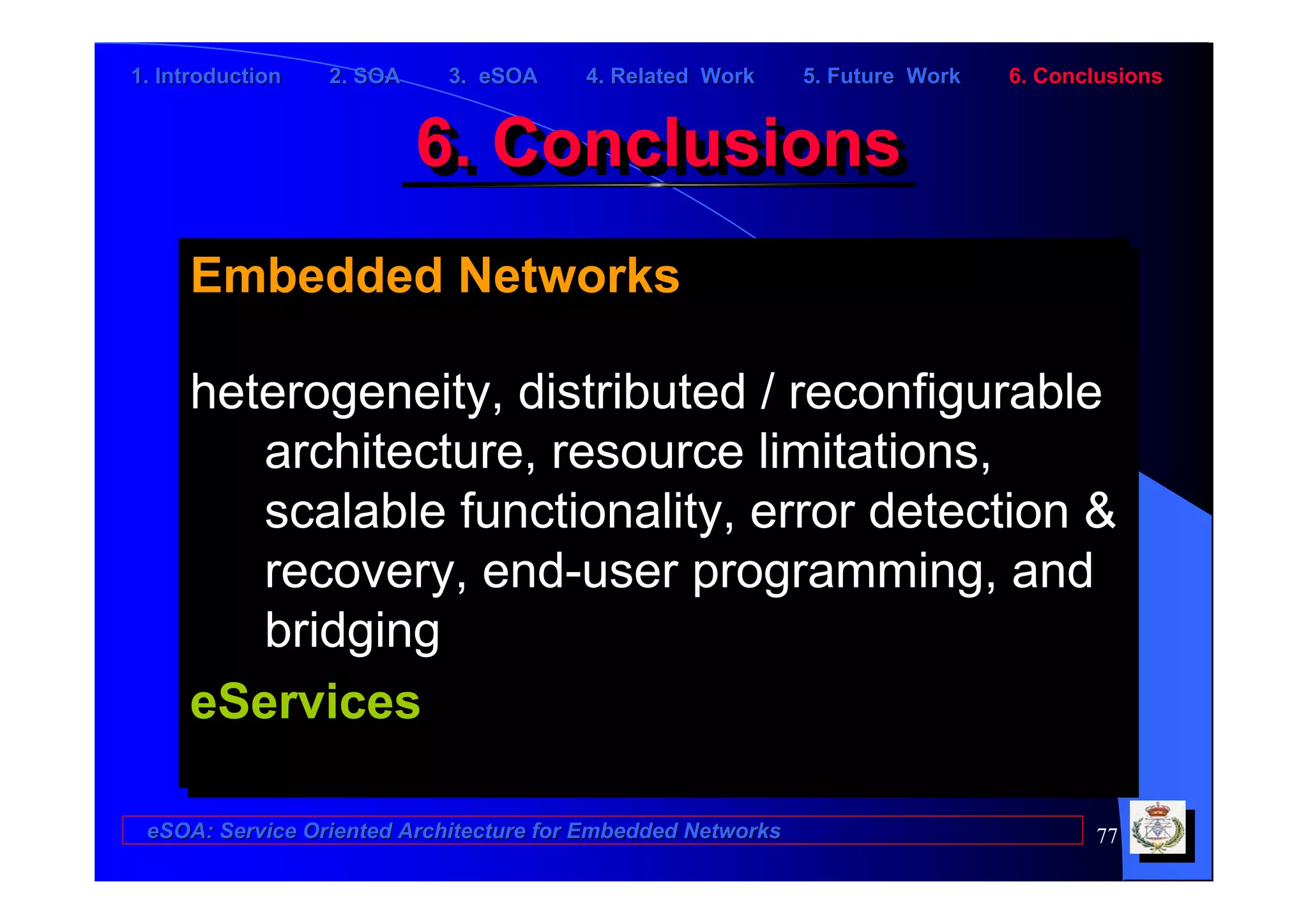 1. Introduction 2. SOA 3. eSOA 4. Related Work 5. Future Work 6. Conclusions

6. Conclusions

Embedded Networks

heterogeneity, distributed / reconfigurable architecture, resource limitations, scalable functionality, error detection & recovery, end-user programming, and bridging

eServices

eSOA: Service Oriented Architecture for Embedded Networks

77